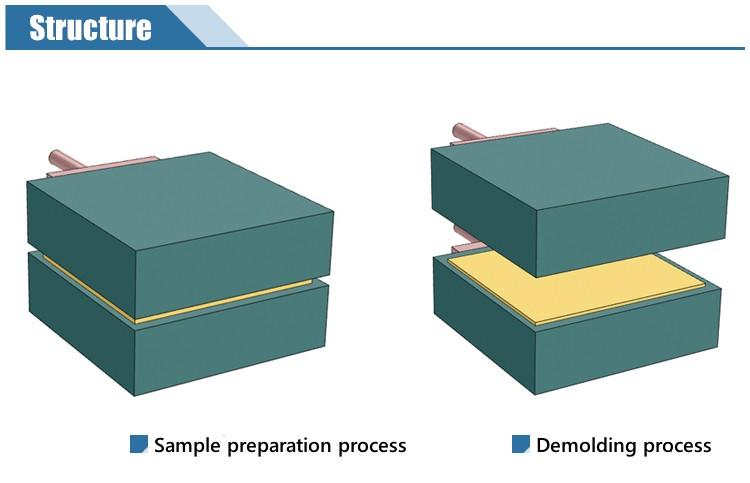 Structure

Sample preparation process

Demolding process